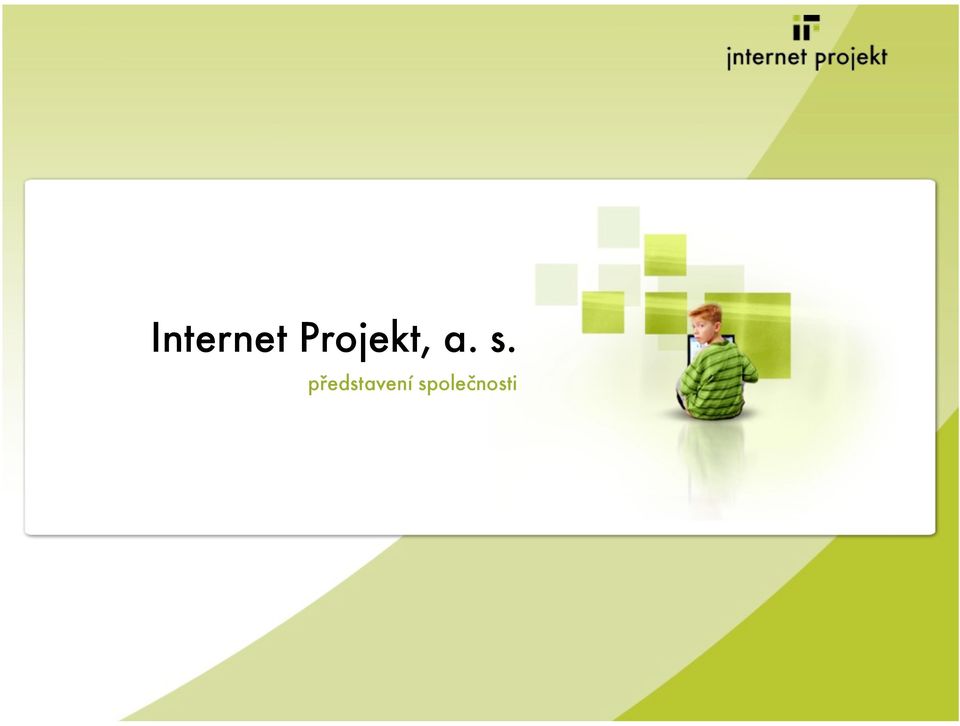 internet projekt

Internet Projekt, a. s.

představení společnosti